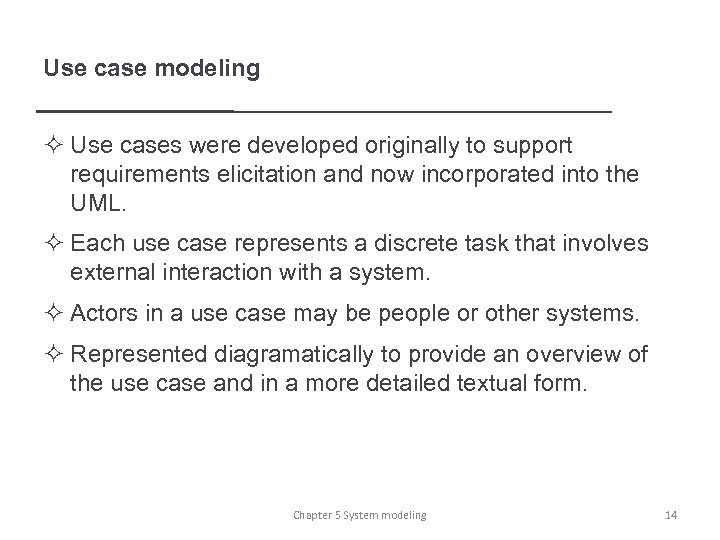 Use case modeling

✧ Use cases were developed originally to support requirements elicitation and now incorporated into the UML.

✧ Each use case represents a discrete task that involves external interaction with a system.

✧ Actors in a use case may be people or other systems.

✧ Represented diagramatically to provide an overview of the use case and in a more detailed textual form.

Chapter 5 System modeling

14